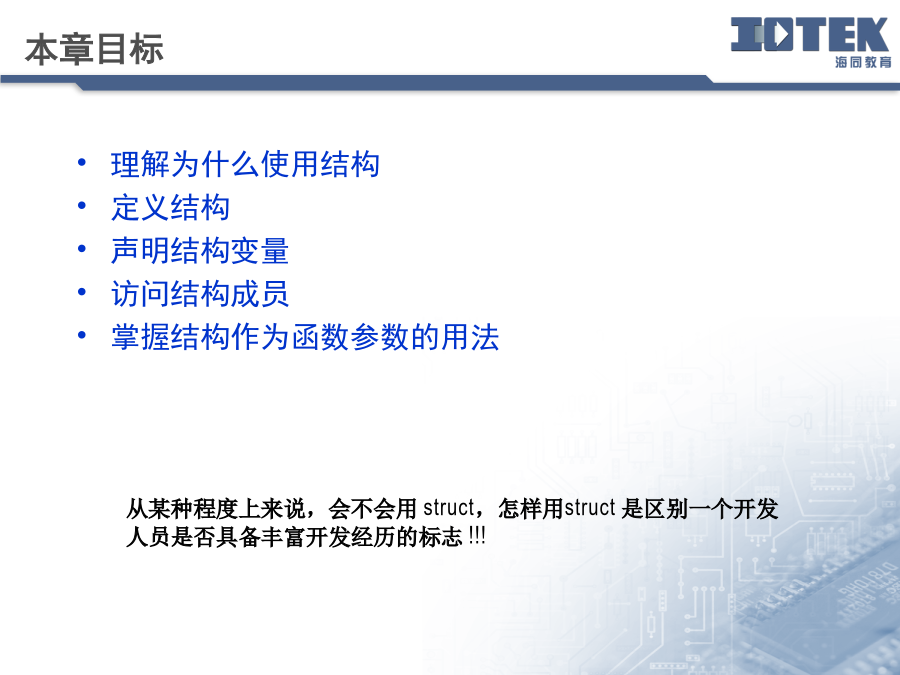 本章目标

IOTEK
海同教育

• 理解为什么使用结构
• 定义结构
• 声明结构变量
• 访问结构成员
• 掌握结构作为函数参数的用法

从某种程度上来说，会不会用 struct，怎样用struct 是区别一个开发人员是否具备丰富开发经历的标志 !!!